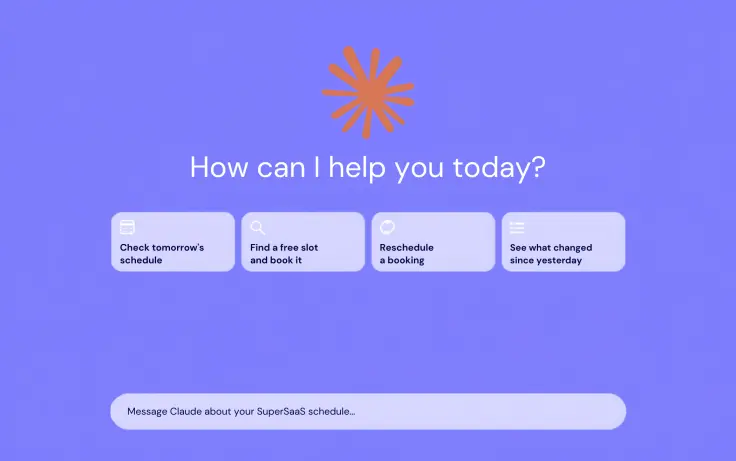 How can I help you today?

Check tomorrow's schedule

Find a free slot and book it

Reschedule a booking

See what changed since yesterday

Message Claude about your SuperSaaS schedule...